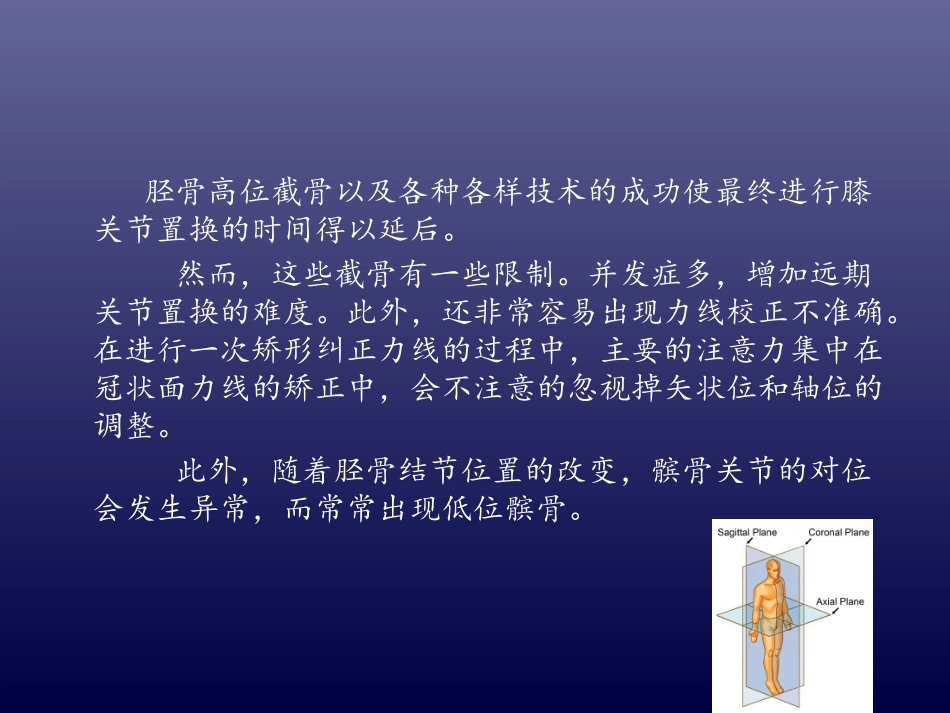 胫骨高位截骨以及各种各样技术的成功使最终进行膝关节置换的时间得以延后。

然而，这些截骨有一些限制。并发症多，增加远期关节置换的难度。此外，还非常容易出现力线校正不准确。在进行一次矫形纠正力线的过程中，主要的注意力集中在冠状面力线的矫正中，会不注意的忽视掉矢状位和轴位的调整。

此外，随着胫骨结节位置的改变，髌骨关节的对位会发生异常，而常常出现低位髌骨。

Sagittal Plane
Coronal Plane
Axial Plane